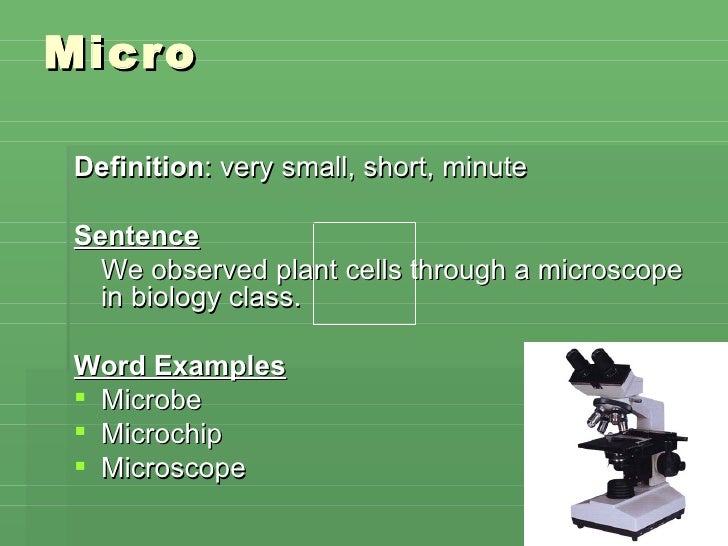 Micro

Definition: very small, short, minute

Sentence
We observed plant cells through a microscope in biology class.

Word Examples
- Microbe
- Microchip
- Microscope